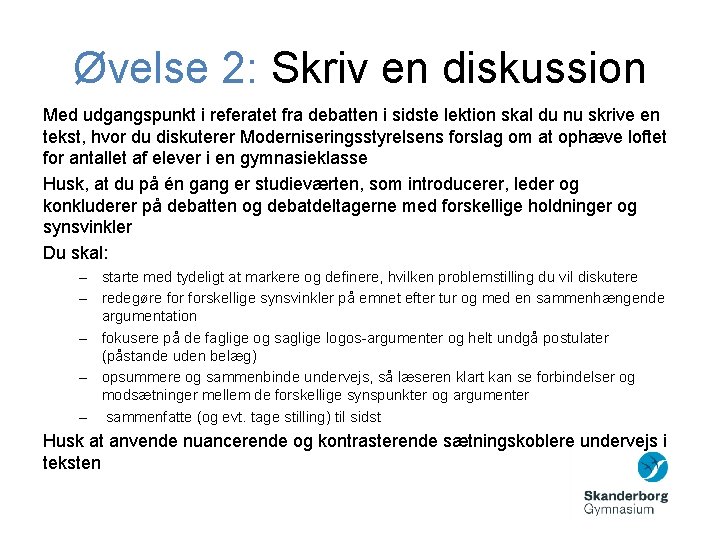 Øvelse 2: Skriv en diskussion

Med udgangspunkt i referatet fra debatten i sidste lektion skal du nu skrive en tekst, hvor du diskuterer Moderniseringsstyrelsens forslag om at ophæve loftet for antallet af elever i en gymnasieklasse

Husk, at du på én gang er studieværten, som introducerer, leder og konkluderer på debatten og debatdeltagerne med forskellige holdninger og synsvinkler

Du skal:

– starte med tydeligt at markere og definere, hvilken problemstilling du vil diskutere
– redegøre for forskellige synsvinkler på emnet efter tur og med en sammenhængende argumentation
– fokusere på de faglige og saglige logos-argumenter og helt undgå postulater (påstande uden belæg)
– opsummere og sammenbinde undervejs, så læseren klart kan se forbindelser og modsætninger mellem de forskellige synspunkter og argumenter
– sammenfatte (og evt. tage stilling) til sidst

Husk at anvende nuancerende og kontrasterende sætningskoblere undervejs i teksten

Skanderborg Gymnasium